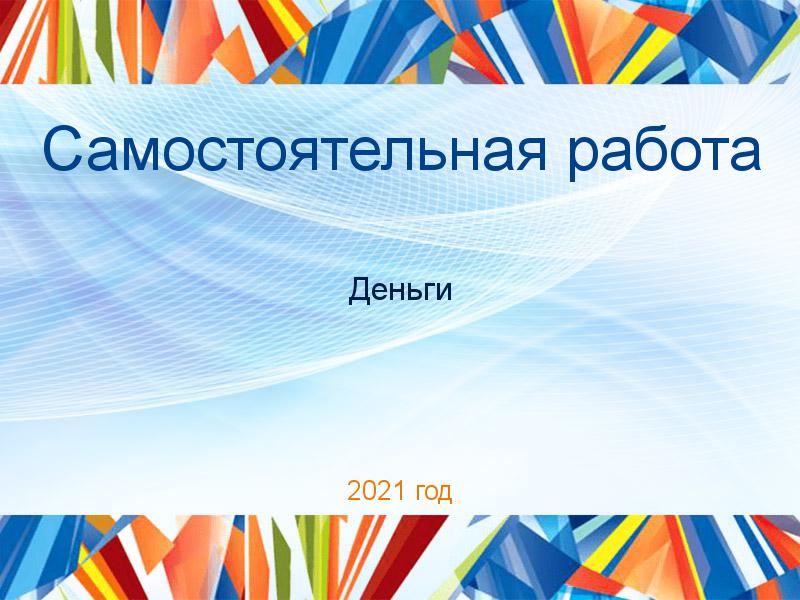 Самостоятельная работа

Деньги

2021 год